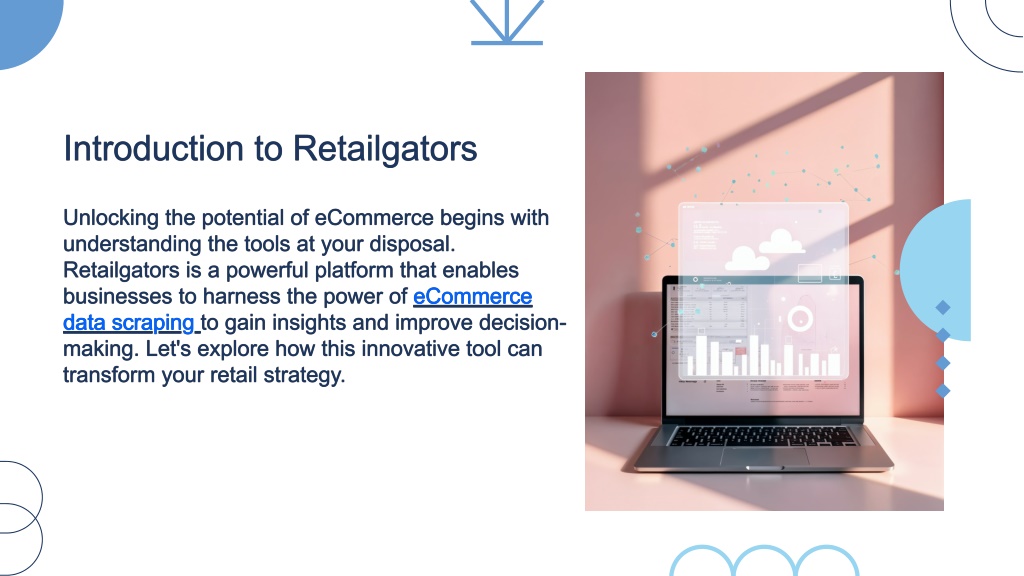 Introduction to Retailgators

Unlocking the potential of eCommerce begins with understanding the tools at your disposal. Retailgators is a powerful platform that enables businesses to harness the power of eCommerce data scraping to gain insights and improve decision-making. Let's explore how this innovative tool can transform your retail strategy.